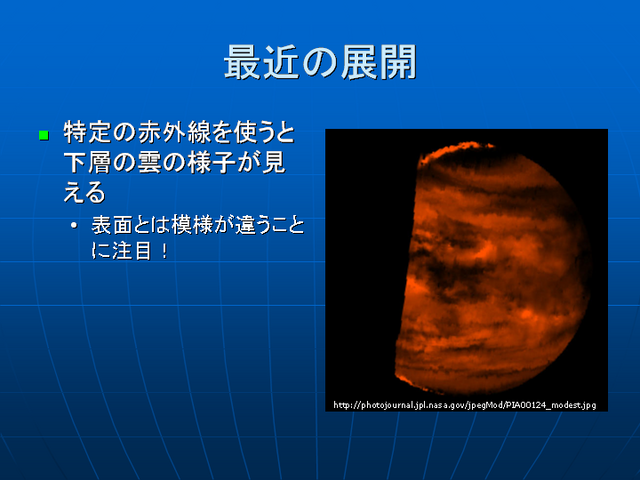 最近の展開

特定の赤外線を使うと下層の雲の様子が見える

• 表面とは模様が違うことに注目！

http://photojournal.jpl.nasa.gov/jpegMod/PIA00124_modest.jpg